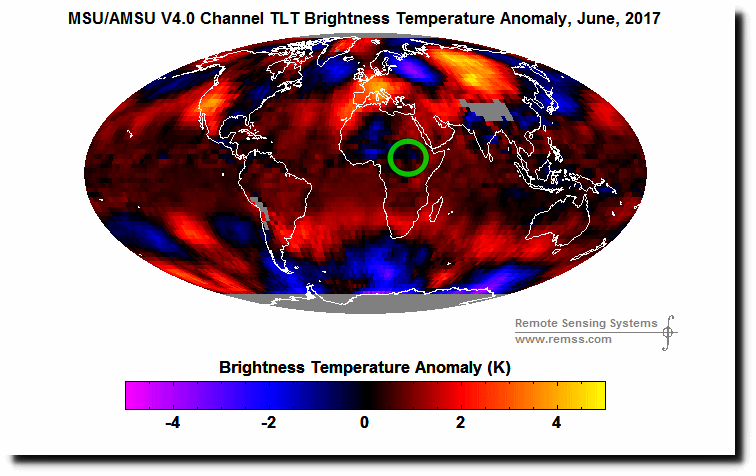 MSU/AMSU V4.0 Channel TLT Brightness Temperature Anomaly, June, 2017

Remote Sensing Systems
www.remss.com

Brightness Temperature Anomaly (K)

-4
-2
0
2
4